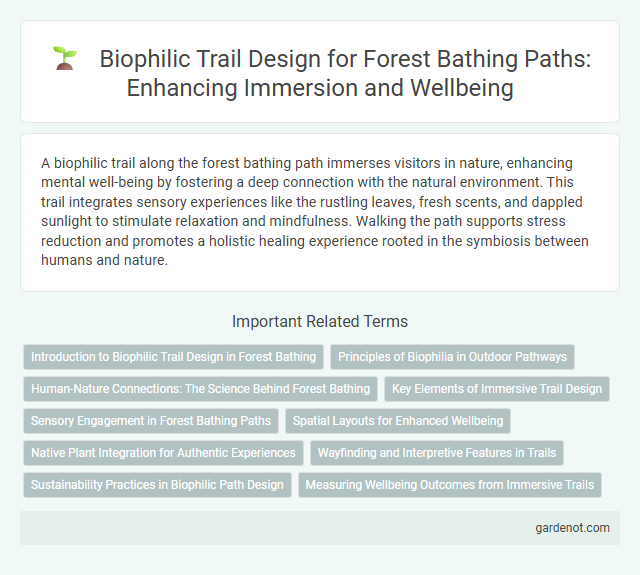 Biophilic Trail Design for Forest Bathing Paths: Enhancing Immersion and Wellbeing

A biophilic trail along the forest bathing path immerses visitors in nature, enhancing mental well-being by fostering a deep connection with the natural environment. This trail integrates sensory experiences like the rustling leaves, fresh scents, and dappled sunlight to stimulate relaxation and mindfulness. Walking the path supports stress reduction and promotes a holistic healing experience rooted in the symbiosis between humans and nature.

Important Related Terms

Introduction to Biophilic Trail Design in Forest Bathing

Principles of Biophilia in Outdoor Pathways

Human-Nature Connections: The Science Behind Forest Bathing

Key Elements of Immersive Trail Design

Sensory Engagement in Forest Bathing Paths

Spatial Layouts for Enhanced Wellbeing

Native Plant Integration for Authentic Experiences

Wayfinding and Interpretive Features in Trails

Sustainability Practices in Biophilic Path Design

Measuring Wellbeing Outcomes from Immersive Trails

gardenot.com